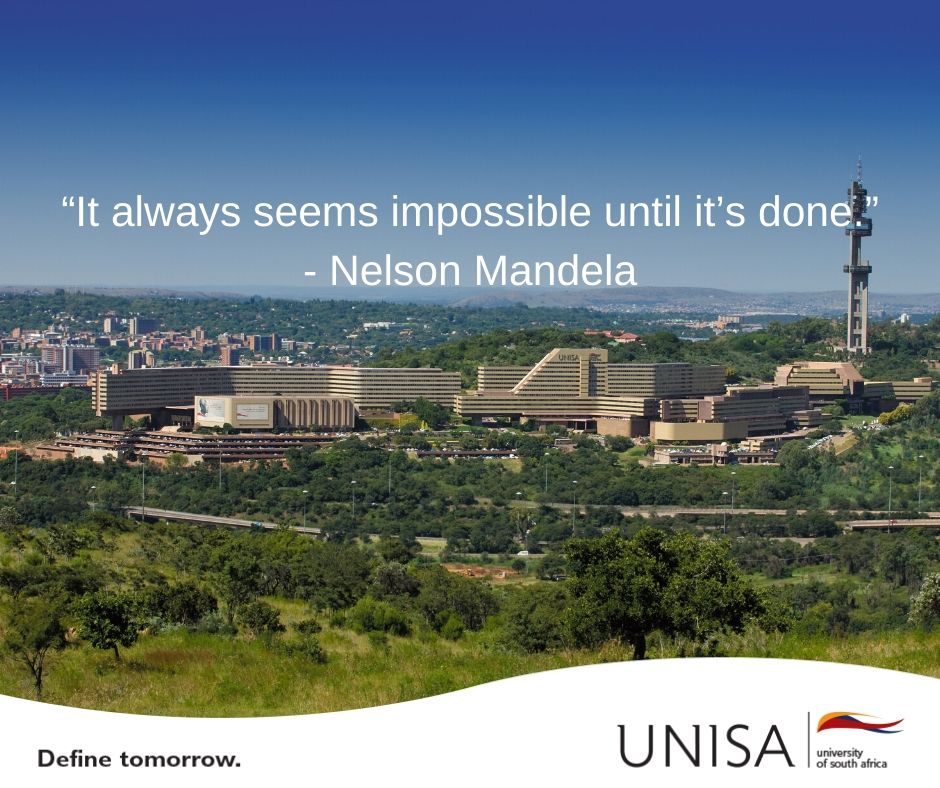 “It always seems impossible until it’s done.”
- Nelson Mandela

UNISA

Define tomorrow.

UNISA
university of south africa